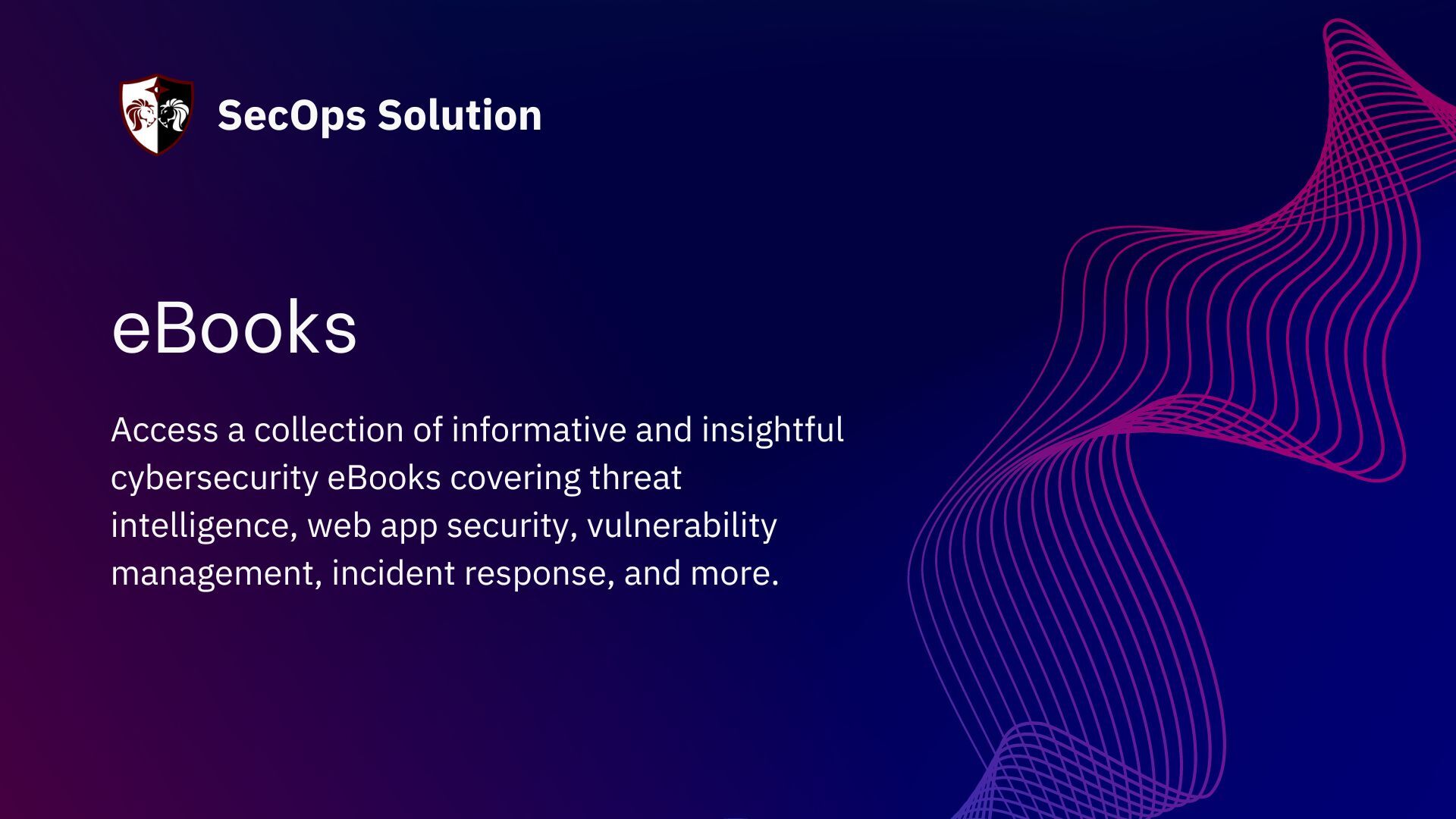 SecOps Solution

eBooks

Access a collection of informative and insightful cybersecurity eBooks covering threat intelligence, web app security, vulnerability management, incident response, and more.